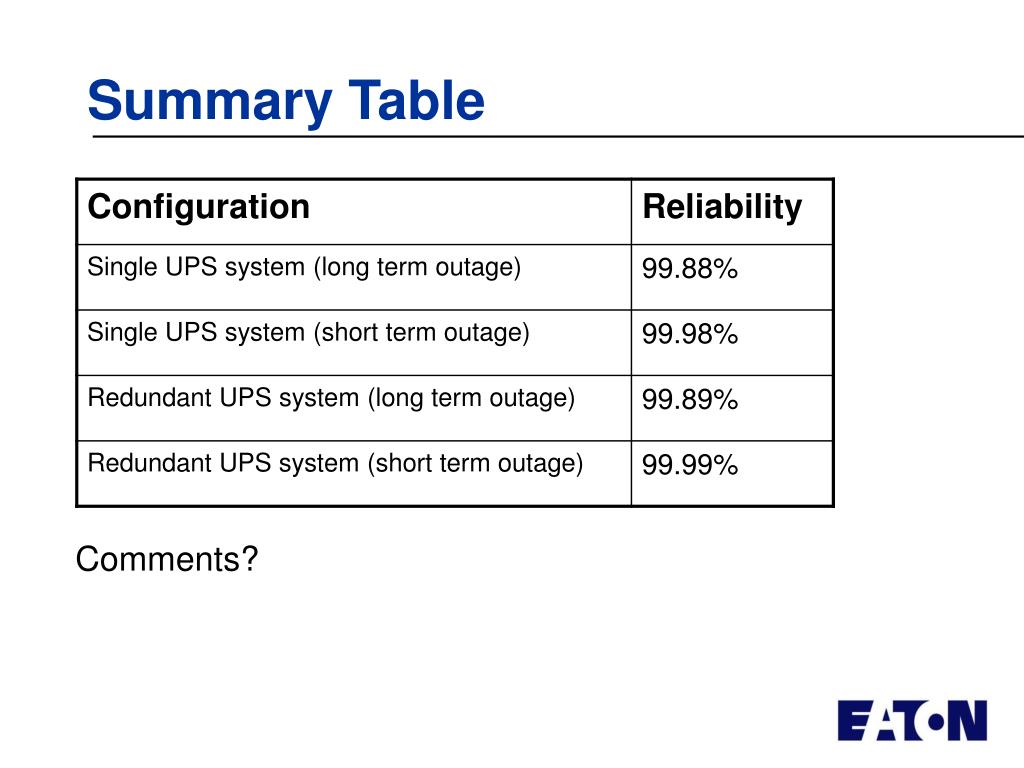 Summary Table

| Configuration | Reliability |
|---|---|
| Single UPS system (long term outage) | 99.88% |
| Single UPS system (short term outage) | 99.98% |
| Redundant UPS system (long term outage) | 99.89% |
| Redundant UPS system (short term outage) | 99.99% |

Comments?

EATON